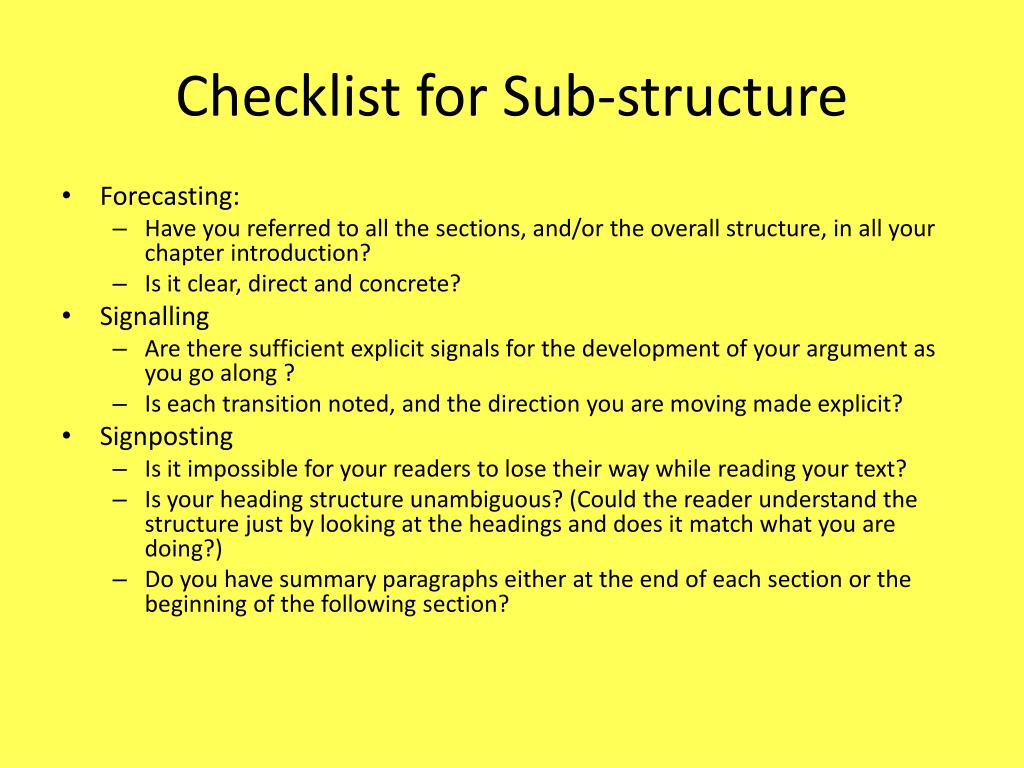 Checklist for Sub-structure

• Forecasting:
  – Have you referred to all the sections, and/or the overall structure, in all your chapter introduction?
  – Is it clear, direct and concrete?
• Signalling
  – Are there sufficient explicit signals for the development of your argument as you go along ?
  – Is each transition noted, and the direction you are moving made explicit?
• Signposting
  – Is it impossible for your readers to lose their way while reading your text?
  – Is your heading structure unambiguous? (Could the reader understand the structure just by looking at the headings and does it match what you are doing?)
  – Do you have summary paragraphs either at the end of each section or the beginning of the following section?